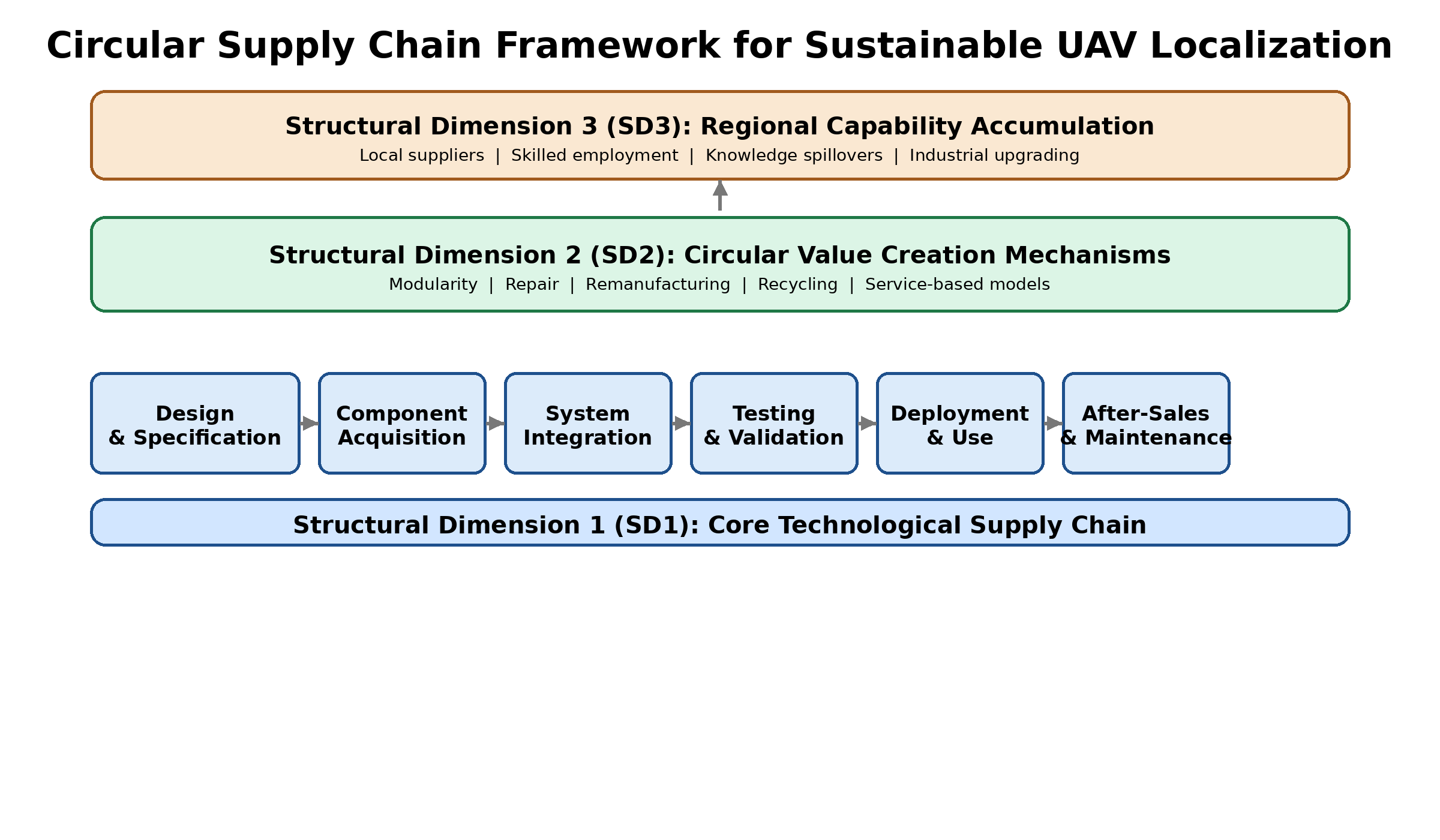 Circular Supply Chain Framework for Sustainable UAV Localization

Structural Dimension 3 (SD3): Regional Capability Accumulation
Local suppliers | Skilled employment | Knowledge spillovers | Industrial upgrading

Structural Dimension 2 (SD2): Circular Value Creation Mechanisms
Modularity | Repair | Remanufacturing | Recycling | Service-based models

Design & Specification

Component Acquisition

System Integration

Testing & Validation

Deployment & Use

After-Sales & Maintenance

Structural Dimension 1 (SD1): Core Technological Supply Chain